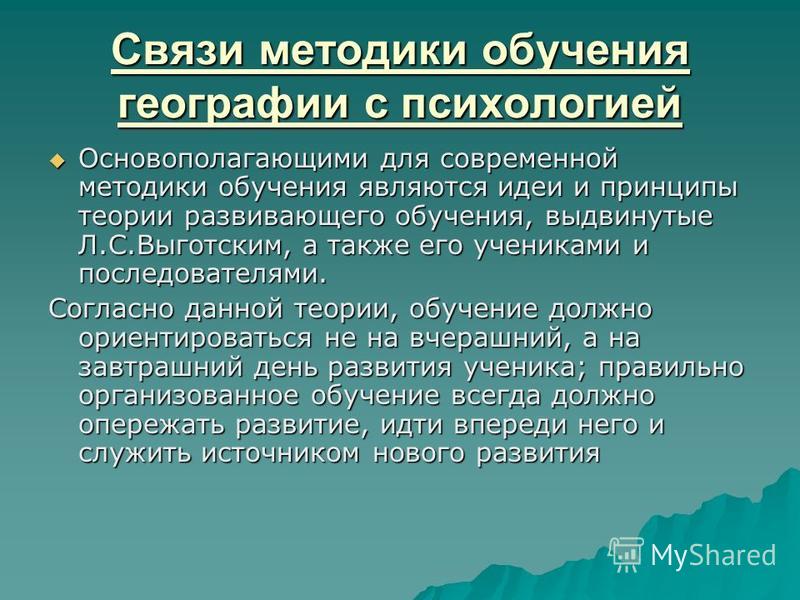 Связи методики обучения географии с психологией

Основополагающими для современной методики обучения являются идеи и принципы теории развивающего обучения, выдвинутые Л.С.Выготским, а также его учениками и последователями.

Согласно данной теории, обучение должно ориентироваться не на вчерашний, а на завтрашний день развития ученика; правильно организованное обучение всегда должно опережать развитие, идти впереди него и служить источником нового развития

MyShared